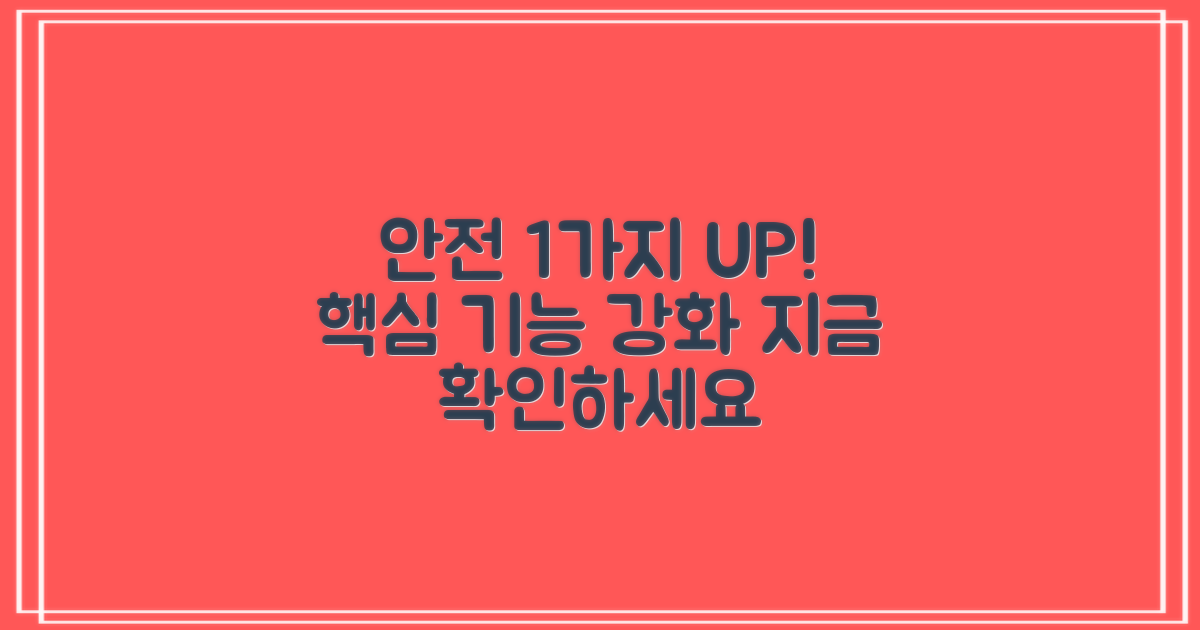 안전 1가지 UP!
핵심 기능 강화 지금
확인하세요